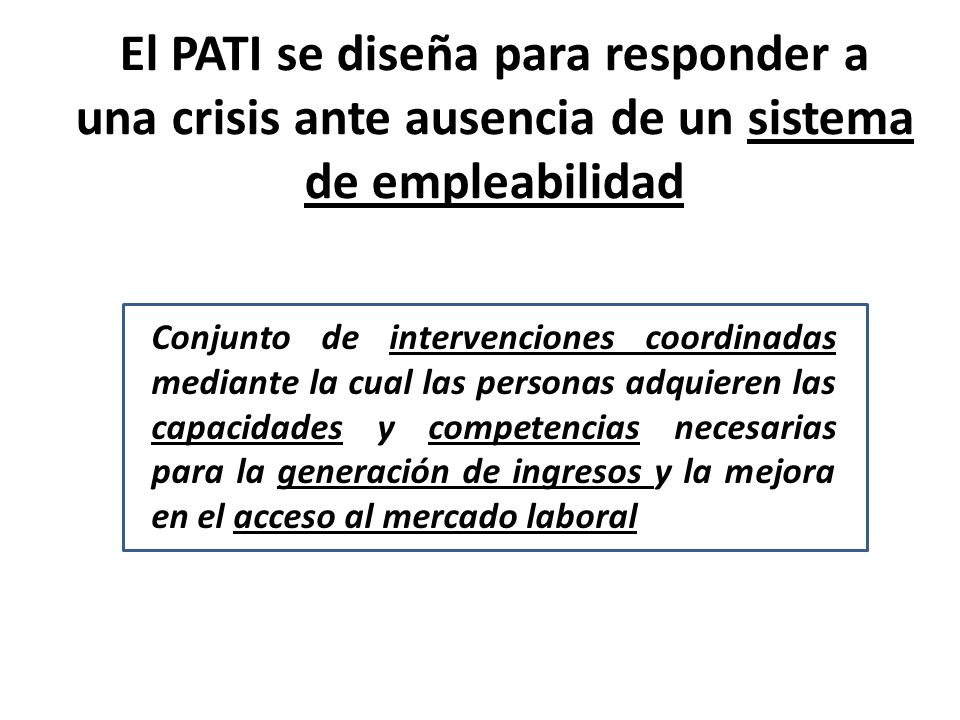 El PATI se diseña para responder a una crisis ante ausencia de un sistema de empleabilidad

Conjunto de intervenciones coordinadas mediante la cual las personas adquieren las capacidades y competencias necesarias para la generación de ingresos y la mejora en el acceso al mercado laboral